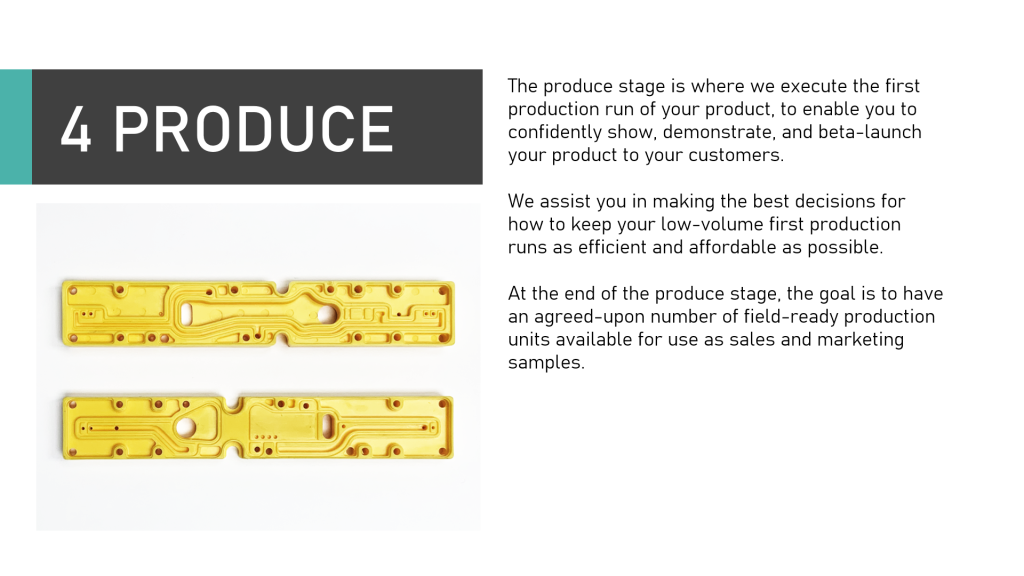 4 PRODUCE

The produce stage is where we execute the first production run of your product, to enable you to confidently show, demonstrate, and beta-launch your product to your customers.

We assist you in making the best decisions for how to keep your low-volume first production runs as efficient and affordable as possible.

At the end of the produce stage, the goal is to have an agreed-upon number of field-ready production units available for use as sales and marketing samples.